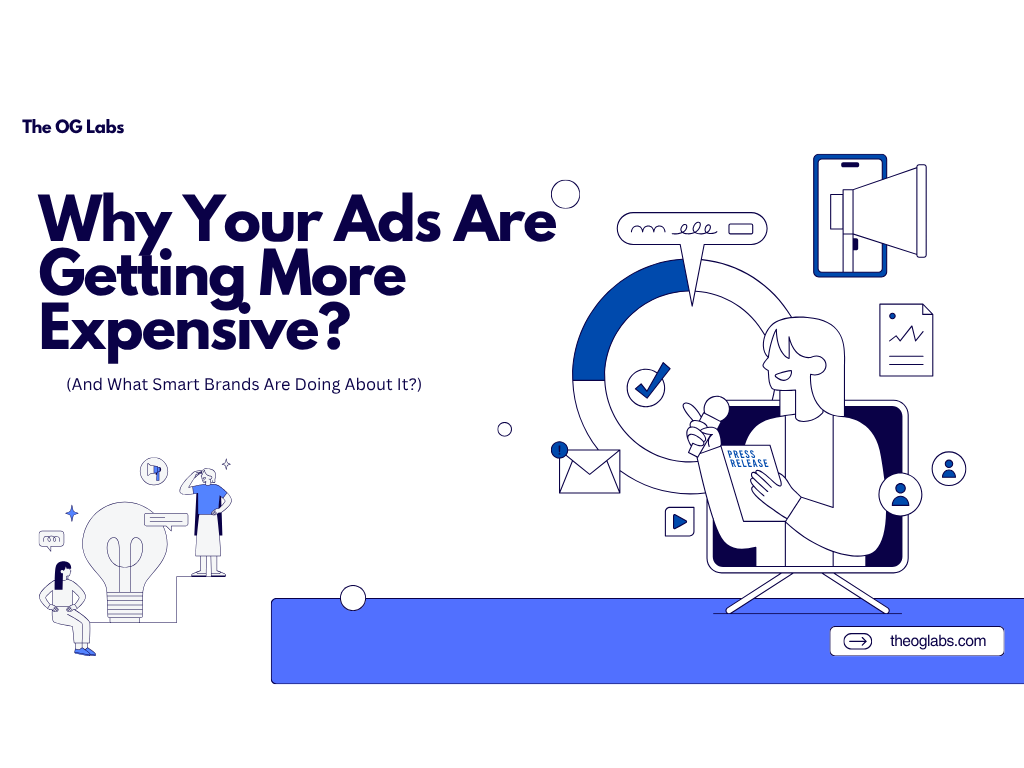 The OG Labs

Why Your Ads Are Getting More Expensive?

(And What Smart Brands Are Doing About It?)

PRESS RELEASE

theoglabs.com